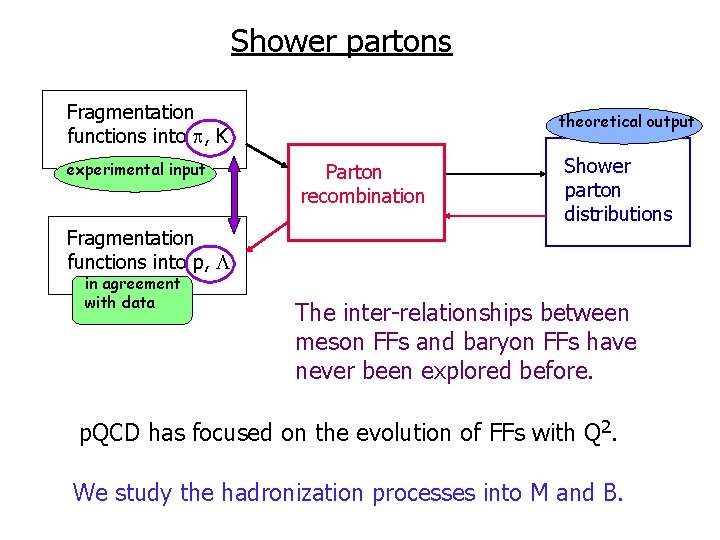 Shower partons

Fragmentation functions into $\pi$, K

experimental input

Fragmentation functions into p, $\Lambda$

in agreement with data

Parton recombination

theoretical output

Shower parton distributions

The inter-relationships between meson FFs and baryon FFs have never been explored before.

pQCD has focused on the evolution of FFs with $Q^2$.

We study the hadronization processes into M and B.